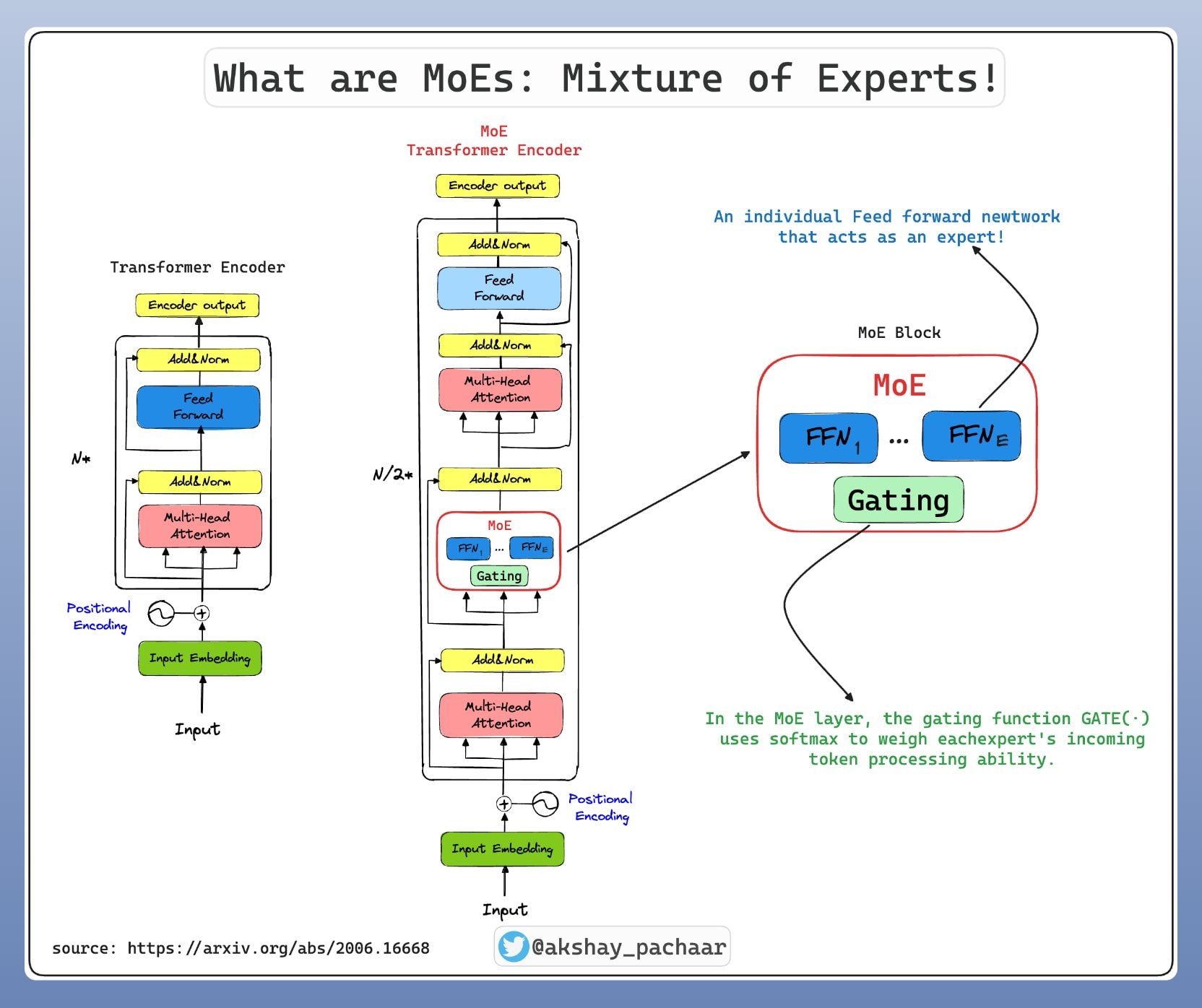 What are MoEs: Mixture of Experts!

Transformer Encoder

Encoder output

Add&Norm

Feed Forward

N*

Add&Norm

Multi-Head Attention

Positional Encoding

Input Embedding

Input

MoE
Transformer Encoder

Encoder output

Add&Norm

Feed Forward

Add&Norm

Multi-Head Attention

N/2*

Add&Norm

MoE

$FFN_1$ ... $FFN_E$

Gating

Add&Norm

Multi-Head Attention

Positional Encoding

Input Embedding

Input

An individual Feed forward newtwork that acts as an expert!

MoE Block

MoE

$FFN_1$ ... $FFN_E$

Gating

In the MoE layer, the gating function GATE(·) uses softmax to weigh eachexpert's incoming token processing ability.

source: https://arxiv.org/abs/2006.16668

@akshay_pachaar